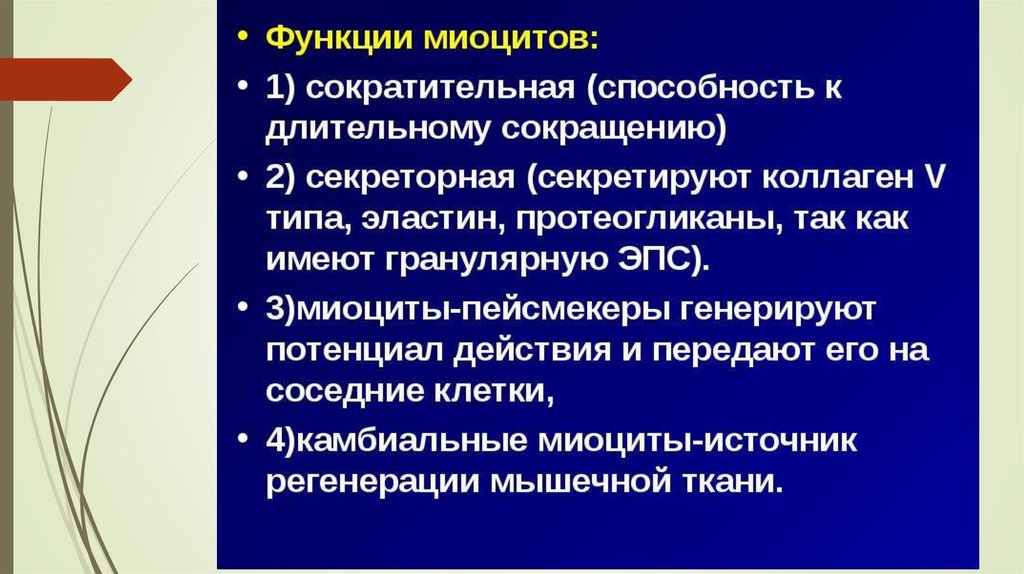 • Функции миоцитов:

• 1) сократительная (способность к длительному сокращению)

• 2) секреторная (секретируют коллаген V типа, эластин, протеогликаны, так как имеют гранулярную ЭПС).

• 3)миоциты-пейсмекеры генерируют потенциал действия и передают его на соседние клетки,

• 4)камбиальные миоциты-источник регенерации мышечной ткани.